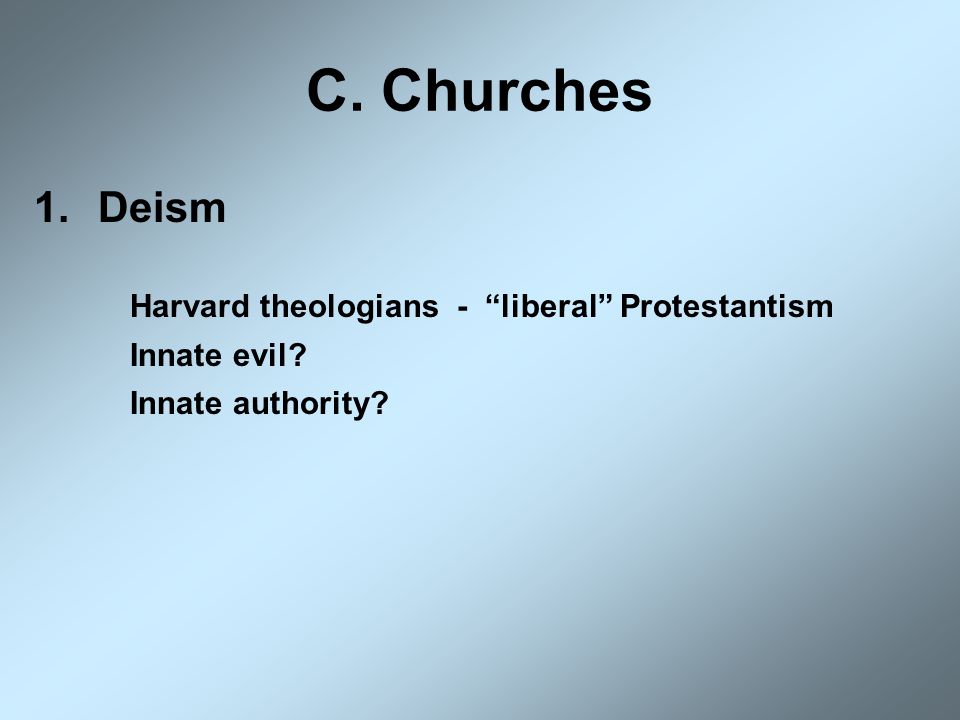 C. Churches

1. Deism

Harvard theologians - “liberal” Protestantism
Innate evil?
Innate authority?